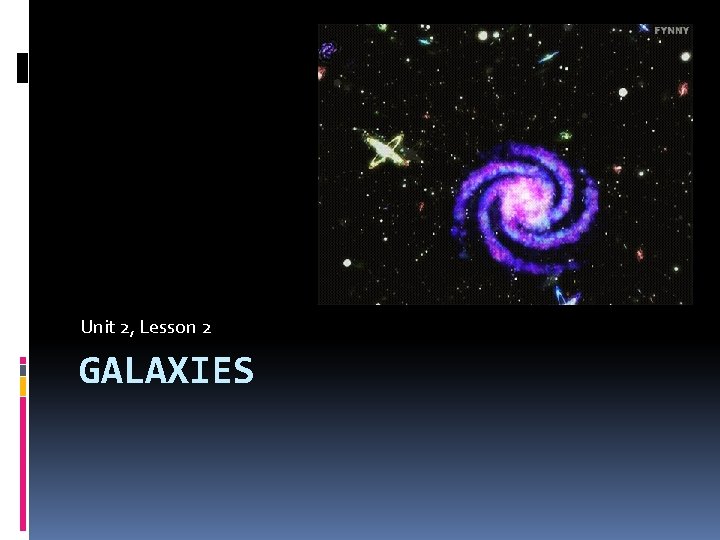 FYNNY

Unit 2, Lesson 2

GALAXIES